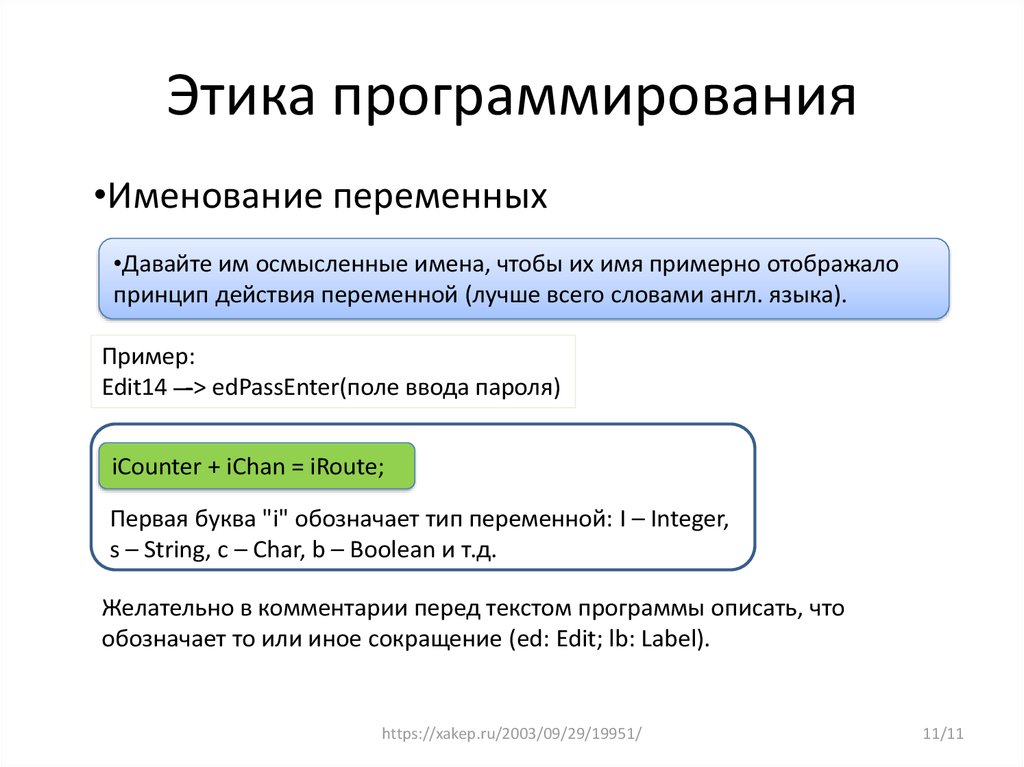 Этика программирования

•Именование переменных

•Давайте им осмысленные имена, чтобы их имя примерно отображало принцип действия переменной (лучше всего словами англ. языка).

Пример:
Edit14 —> edPassEnter(поле ввода пароля)

iCounter + iChan = iRoute;

Первая буква "i" обозначает тип переменной: I – Integer, s – String, c – Char, b – Boolean и т.д.

Желательно в комментарии перед текстом программы описать, что обозначает то или иное сокращение (ed: Edit; lb: Label).

https://xakep.ru/2003/09/29/19951/

11/11